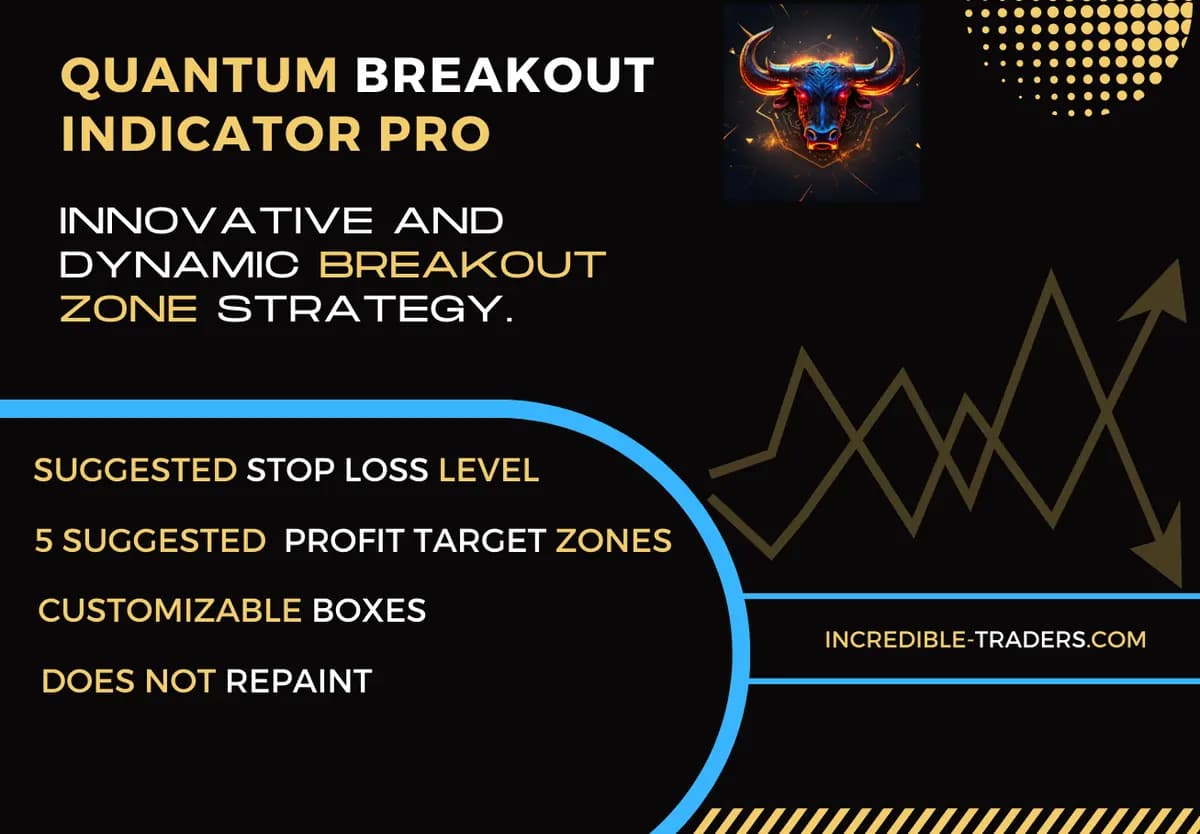 QUANTUM BREAKOUT INDICATOR PRO

INNOVATIVE AND DYNAMIC BREAKOUT ZONE STRATEGY.

SUGGESTED STOP LOSS LEVEL

5 SUGGESTED PROFIT TARGET ZONES

CUSTOMIZABLE BOXES

DOES NOT REPAINT

INCREDIBLE-TRADERS.COM